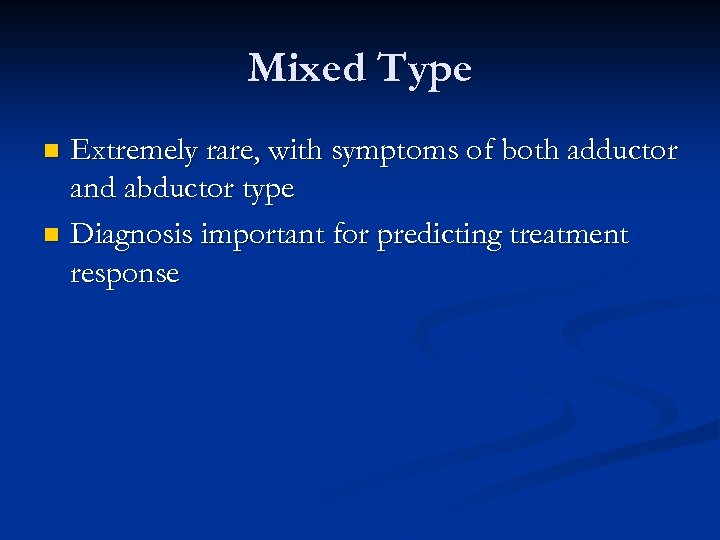 Mixed Type

- Extremely rare, with symptoms of both adductor and abductor type
- Diagnosis important for predicting treatment response